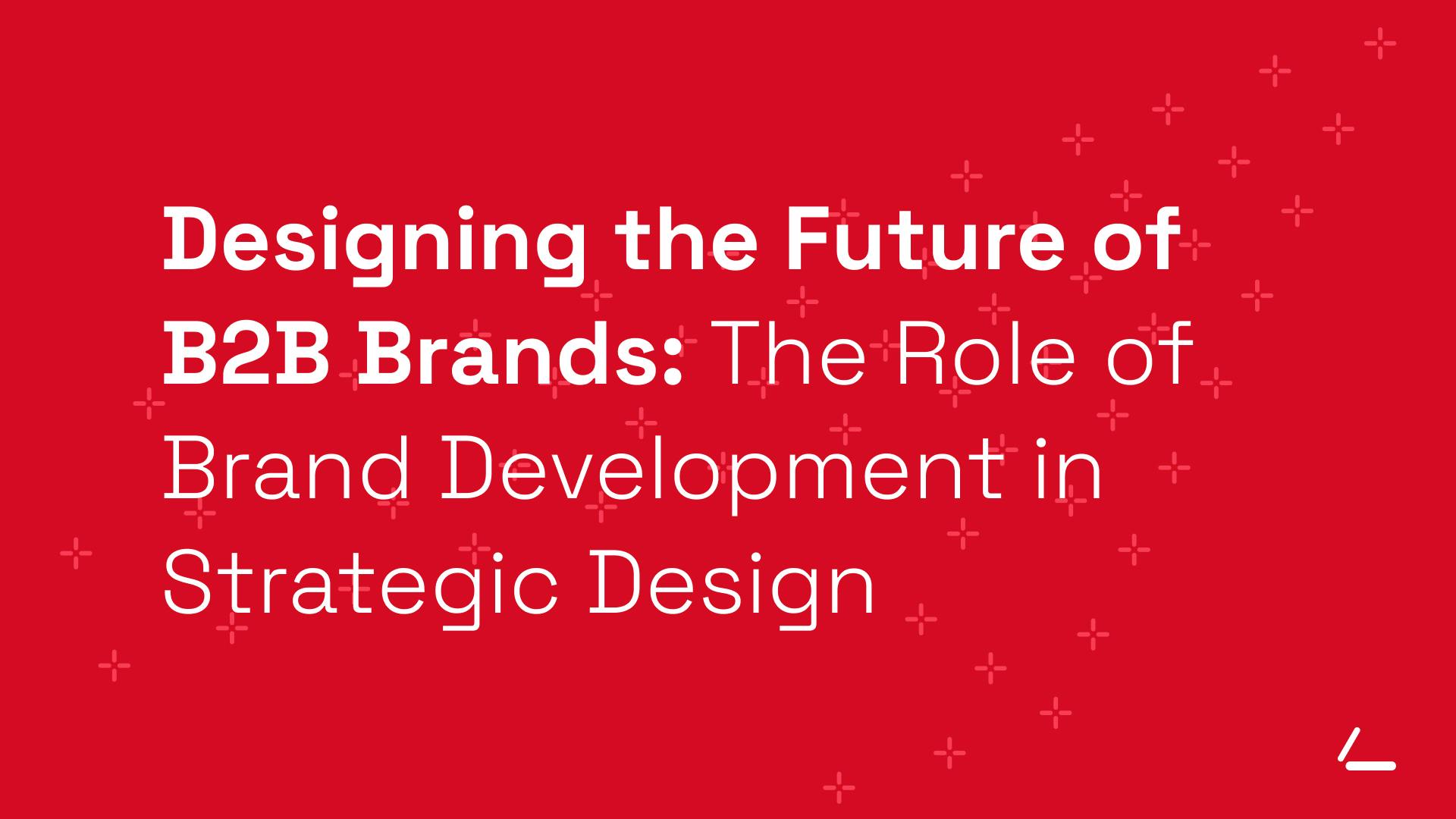 Designing the Future of B2B Brands: The Role of Brand Development in Strategic Design